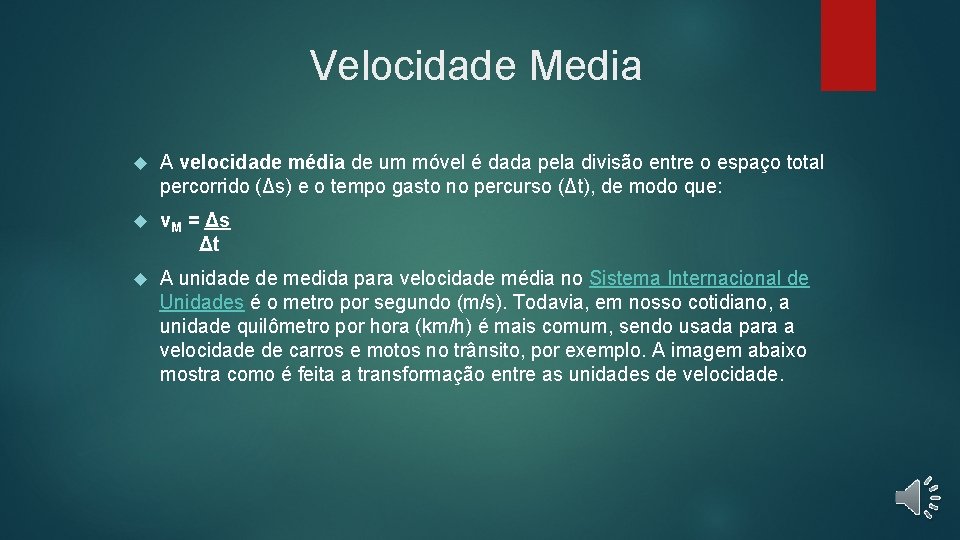 Velocidade Media

A velocidade média de um móvel é dada pela divisão entre o espaço total percorrido (Δs) e o tempo gasto no percurso (Δt), de modo que:

$v_M = \frac{\Delta s}{\Delta t}$

A unidade de medida para velocidade média no Sistema Internacional de Unidades é o metro por segundo (m/s). Todavia, em nosso cotidiano, a unidade quilômetro por hora (km/h) é mais comum, sendo usada para a velocidade de carros e motos no trânsito, por exemplo. A imagem abaixo mostra como é feita a transformação entre as unidades de velocidade.